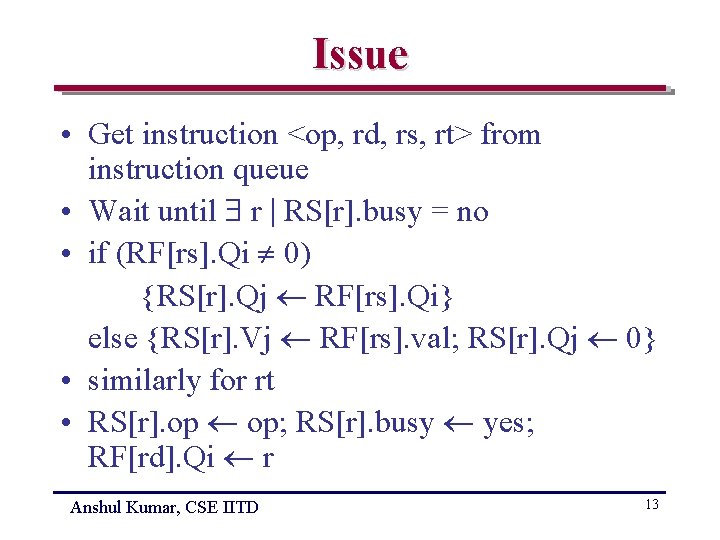 Issue

• Get instruction <op, rd, rs, rt> from instruction queue
• Wait until $\exists$ r | RS[r].busy = no
• if (RF[rs].Qi $\neq$ 0)
{RS[r].Qj $\leftarrow$ RF[rs].Qi}
else {RS[r].Vj $\leftarrow$ RF[rs].val; RS[r].Qj $\leftarrow$ 0}
• similarly for rt
• RS[r].op $\leftarrow$ op; RS[r].busy $\leftarrow$ yes; RF[rd].Qi $\leftarrow$ r

Anshul Kumar, CSE IITD

13